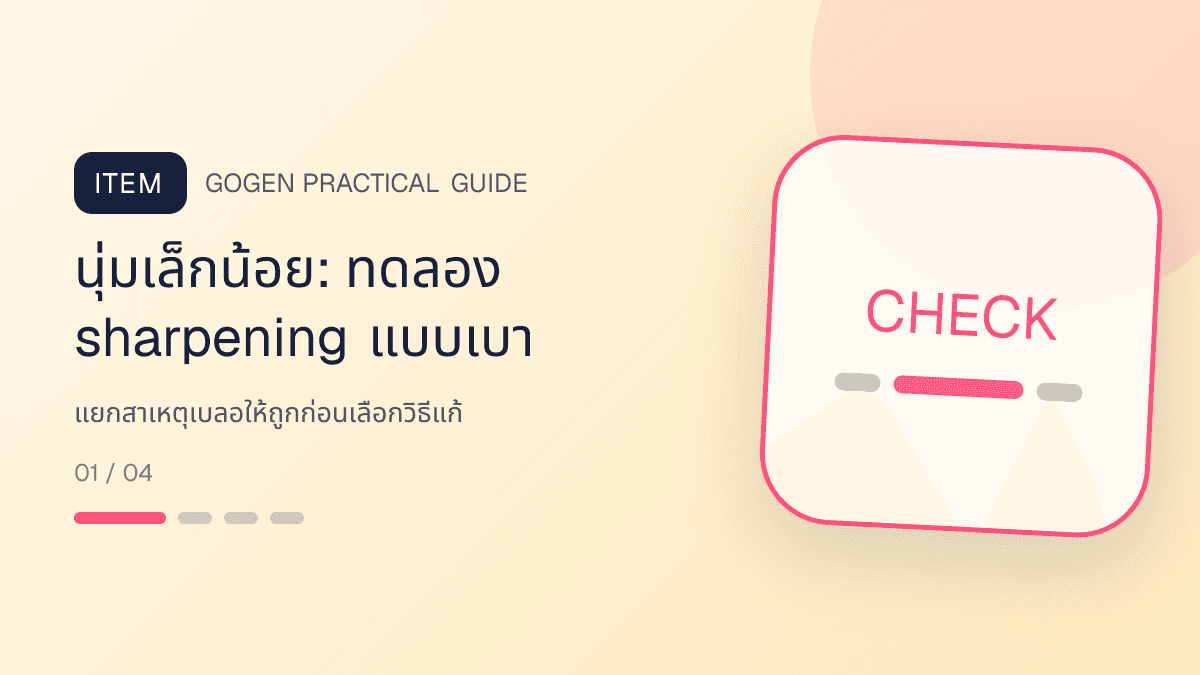 ITEM GOGEN PRACTICAL GUIDE

นุ่มเล็กน้อย: ทดลอง sharpening แบบเบา

แยกสาเหตุเบลอให้ถูกก่อนเลือกวิธีแก้

01 / 04

CHECK